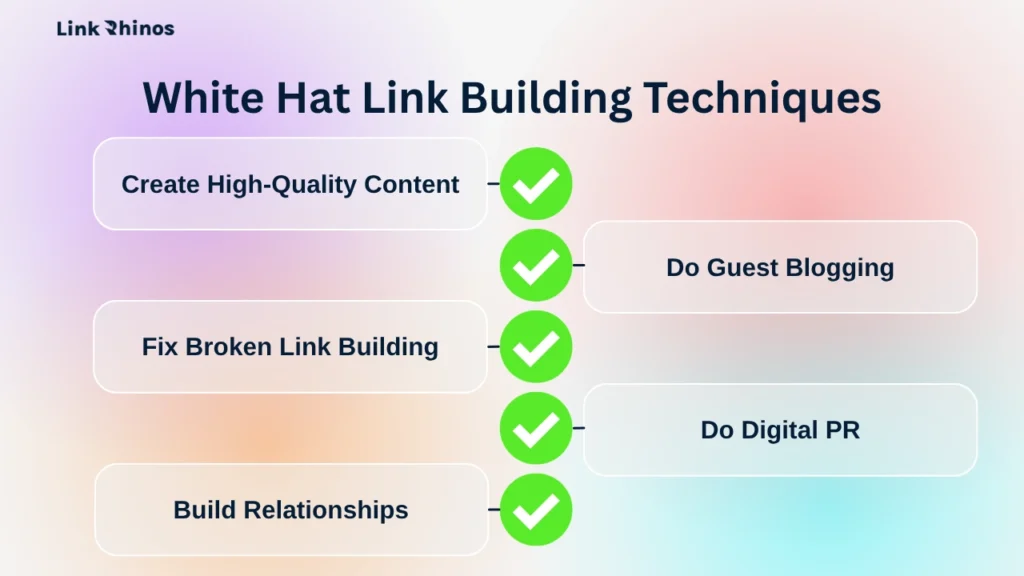 Link Rhinos

White Hat Link Building Techniques

Create High-Quality Content

Do Guest Blogging

Fix Broken Link Building

Do Digital PR

Build Relationships